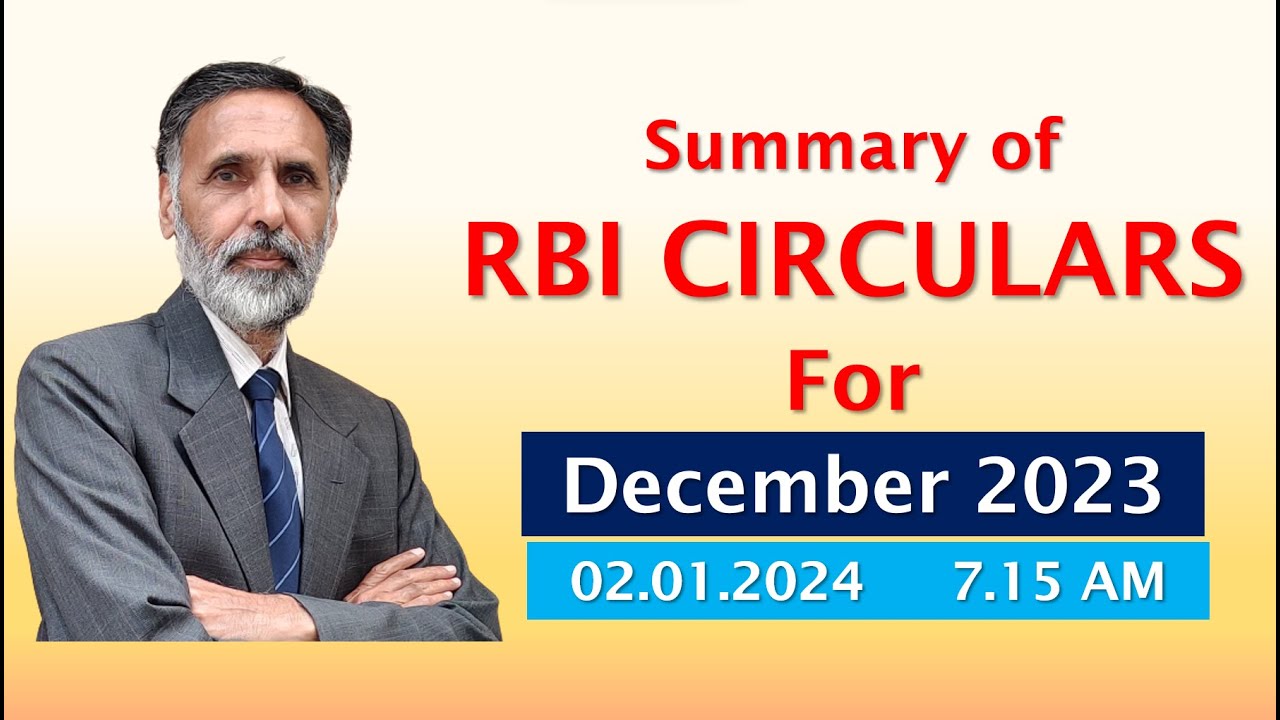 Summary of
RBI CIRCULARS
For
December 2023
02.01.2024 7.15 AM